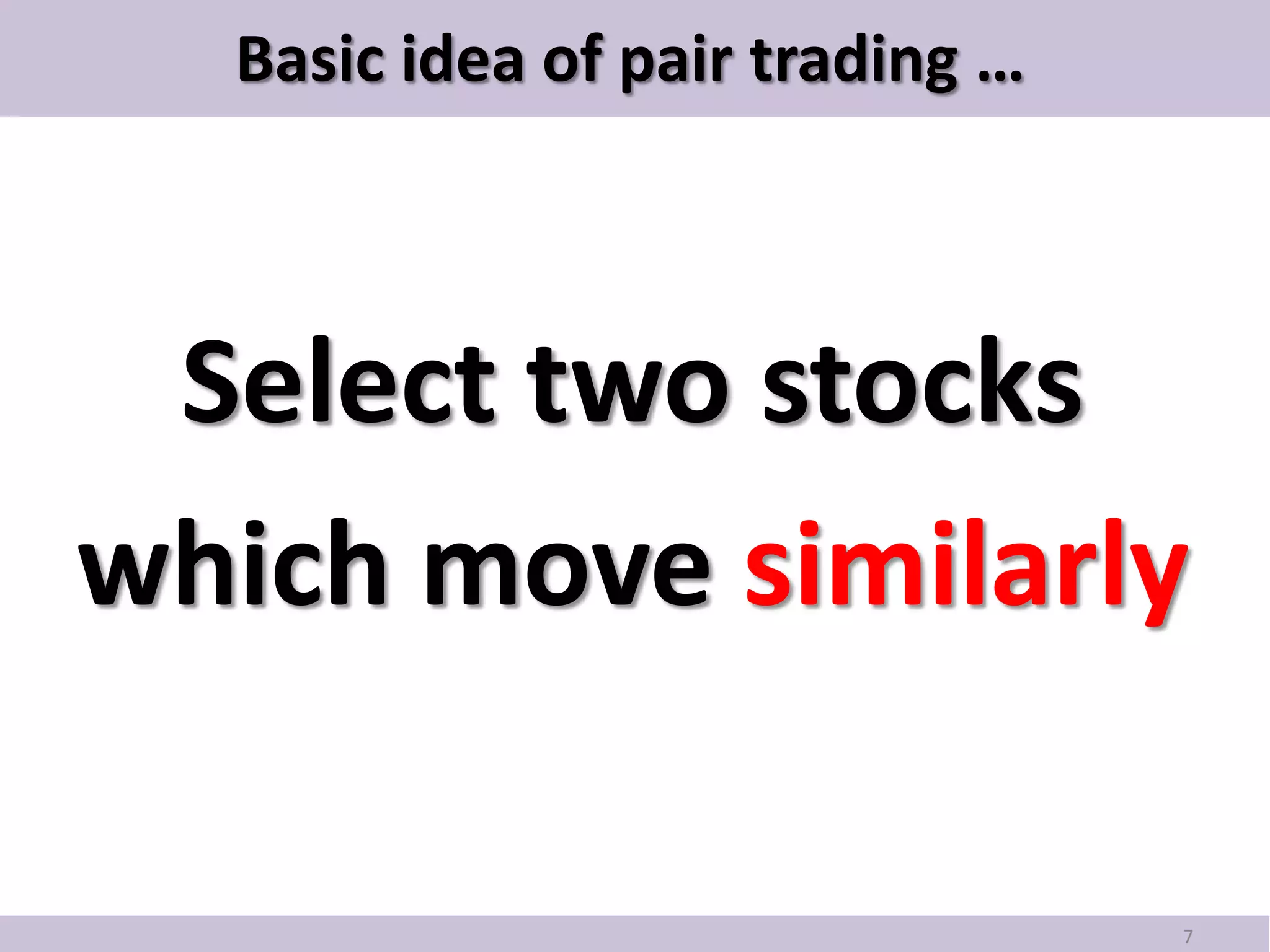 Basic idea of pair trading …

Select two stocks which move similarly

7